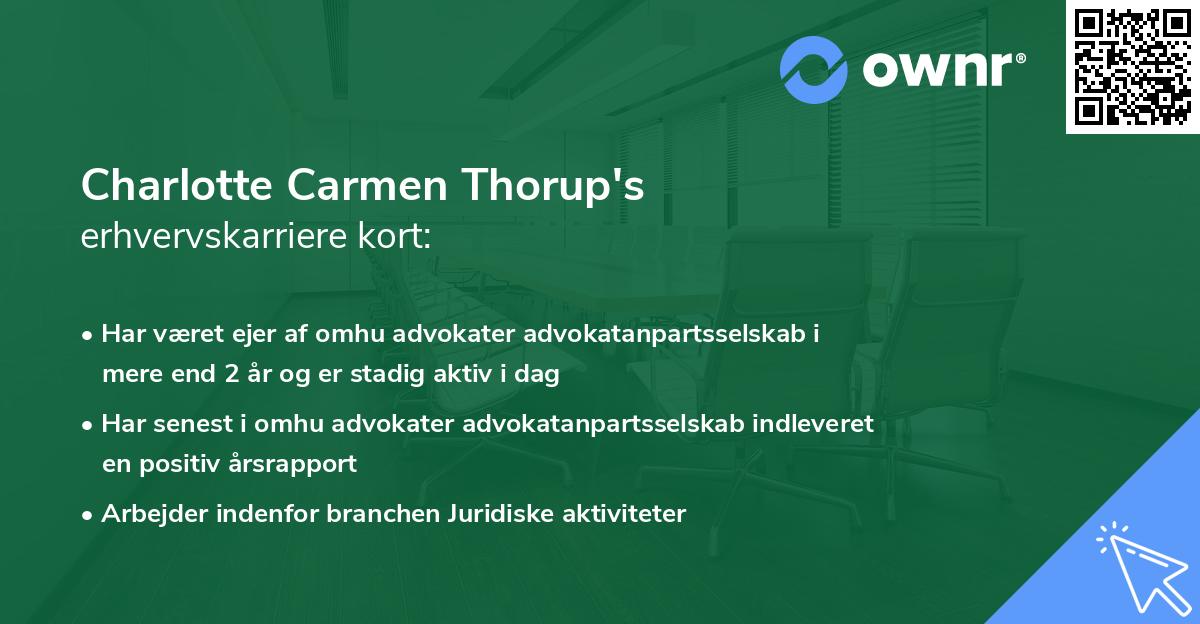 ownr®

Charlotte Carmen Thorup's
erhvervskarriere kort:

• Har været ejer af omhu advokater advokatanpartsselskab i mere end 2 år og er stadig aktiv i dag

• Har senest i omhu advokater advokatanpartsselskab indleveret en positiv årsrapport

• Arbejder indenfor branchen Juridiske aktiviteter